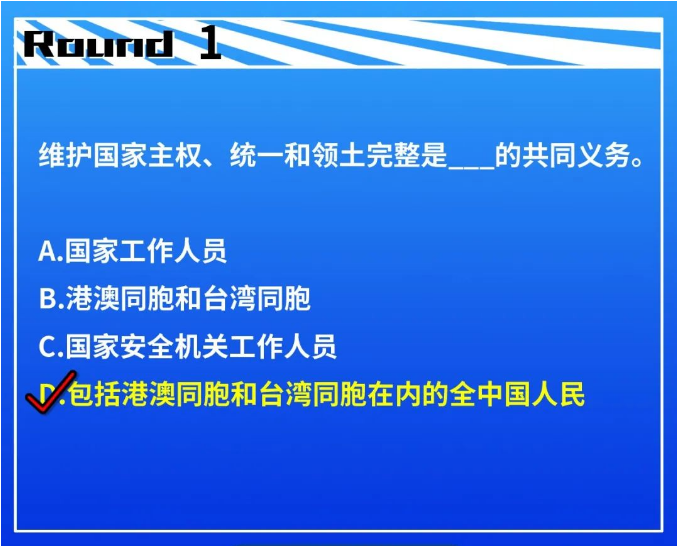 Round 1

维护国家主权、统一和领土完整是___的共同义务。

A.国家工作人员
B.港澳同胞和台湾同胞
C.国家安全机关工作人员
D.包括港澳同胞和台湾同胞在内的全中国人民